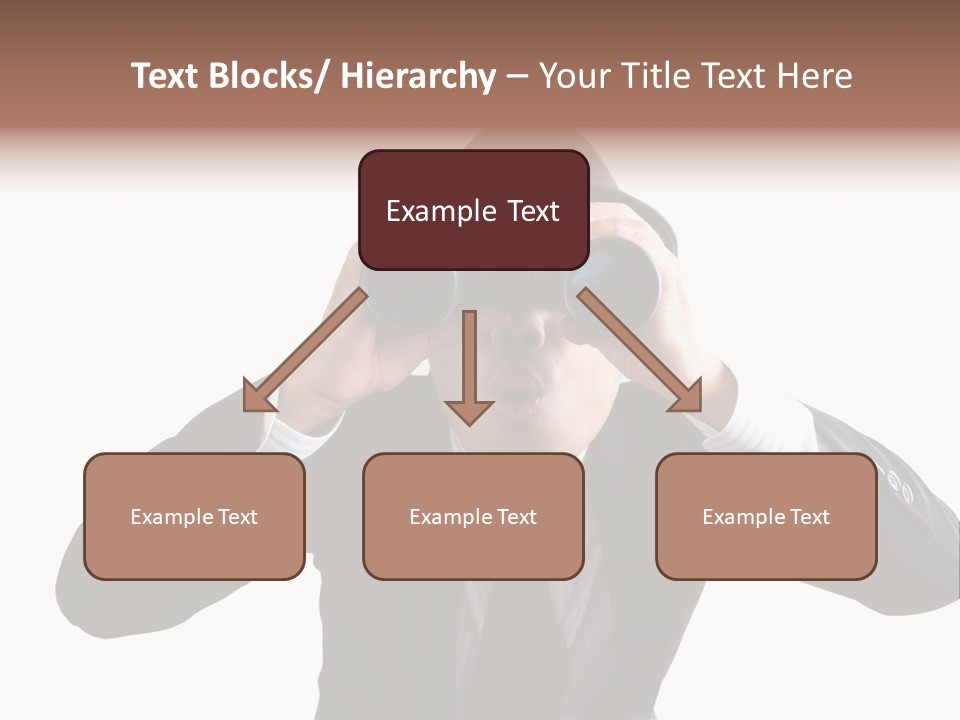 Text Blocks/ Hierarchy – Your Title Text Here

Example Text

Example Text

Example Text

Example Text